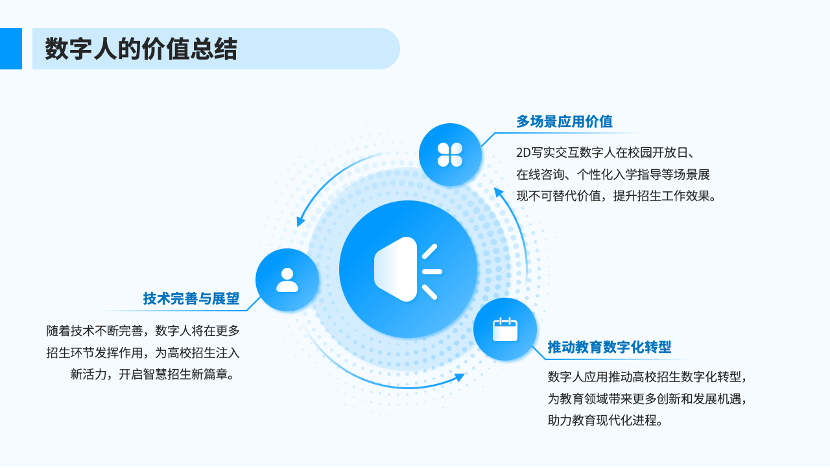 数字人的价值总结

多场景应用价值

2D写实交互数字人在校园开放日、在线咨询、个性化入学指导等场景展现不可替代价值，提升招生工作效果。

技术完善与展望

随着技术不断完善，数字人将在更多招生环节发挥作用，为高校招生注入新活力，开启智慧招生新篇章。

推动教育数字化转型

数字人应用推动高校招生数字化转型，为教育领域带来更多创新和发展机遇，助力教育现代化进程。